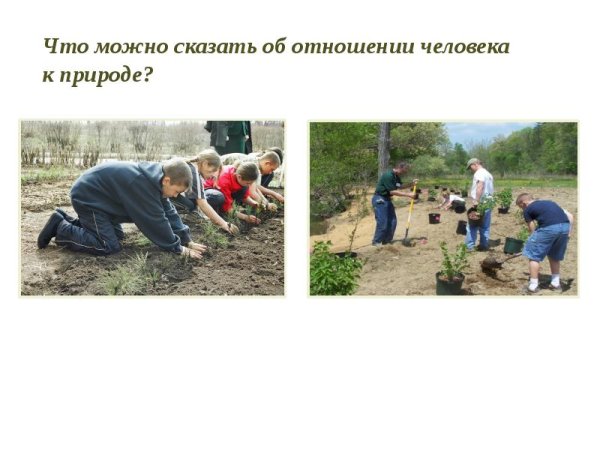 Что можно сказать об отношении человека к природе?